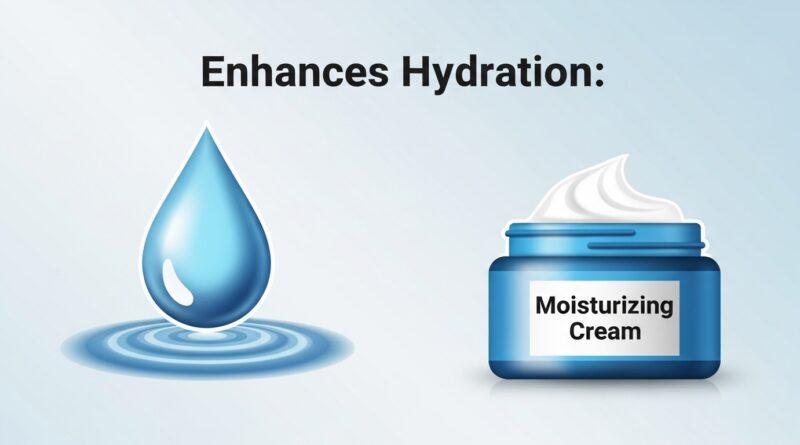 Enhances Hydration:

Moisturizing Cream